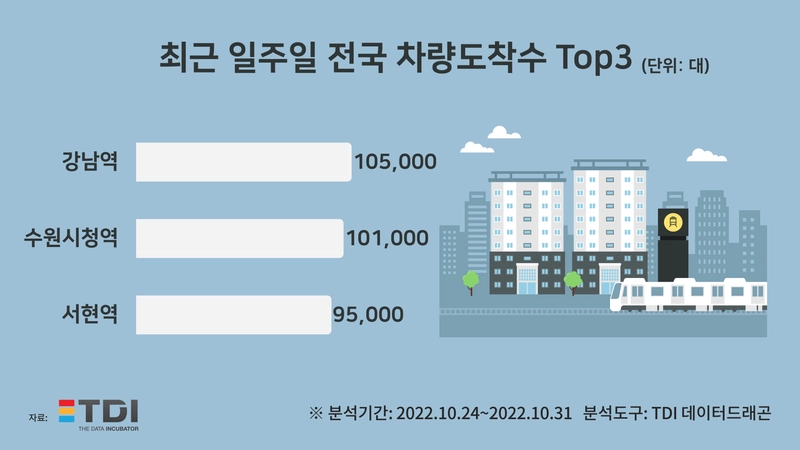 최근 일주일 전국 차량도착수 Top3 (단위: 대)

강남역 105,000

수원시청역 101,000

서현역 95,000

자료: TDI THE DATA INCUBATOR

※ 분석기간: 2022.10.24~2022.10.31 분석도구: TDI 데이터드래곤